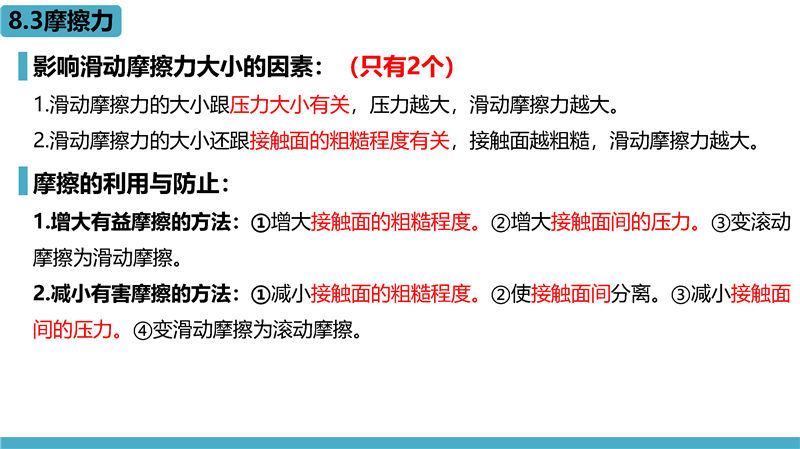 8.3摩擦力

影响滑动摩擦力大小的因素：（只有2个）

1.滑动摩擦力的大小跟压力大小有关，压力越大，滑动摩擦力越大。

2.滑动摩擦力的大小还跟接触面的粗糙程度有关，接触面越粗糙，滑动摩擦力越大。

摩擦的利用与防止：

1.增大有益摩擦的方法：①增大接触面的粗糙程度。②增大接触面间的压力。③变滚动摩擦为滑动摩擦。

2.减小有害摩擦的方法：①减小接触面的粗糙程度。②使接触面间分离。③减小接触面间的压力。④变滑动摩擦为滚动摩擦。